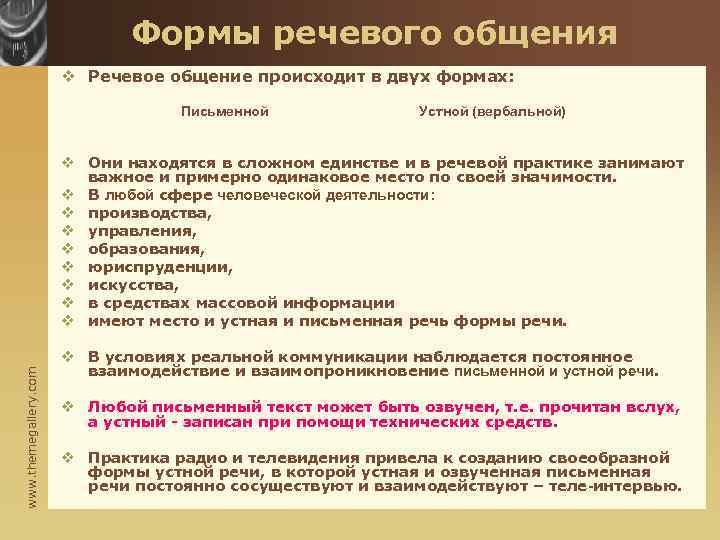 Формы речевого общения

❖ Речевое общение происходит в двух формах:

Письменной

Устной (вербальной)

❖ Они находятся в сложном единстве и в речевой практике занимают важное и примерно одинаковое место по своей значимости.
❖ В любой сфере человеческой деятельности:
❖ производства,
❖ управления,
❖ образования,
❖ юриспруденции,
❖ искусства,
❖ в средствах массовой информации
❖ имеют место и устная и письменная речь формы речи.

❖ В условиях реальной коммуникации наблюдается постоянное взаимодействие и взаимопроникновение письменной и устной речи.

❖ Любой письменный текст может быть озвучен, т.е. прочитан вслух, а устный - записан при помощи технических средств.

❖ Практика радио и телевидения привела к созданию своеобразной формы устной речи, в которой устная и озвученная письменная речи постоянно сосуществуют и взаимодействуют – теле-интервью.

www.themegallery.com